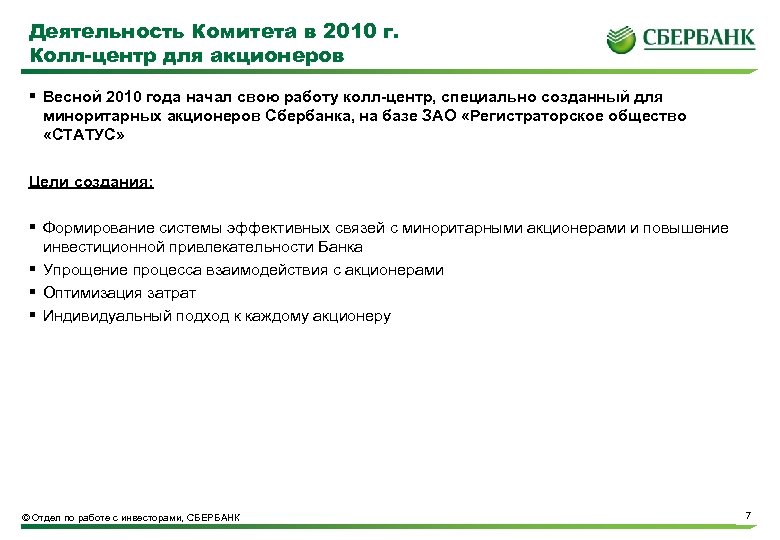 Деятельность Комитета в 2010 г.
Колл-центр для акционеров

СБЕРБАНК

▪ Весной 2010 года начал свою работу колл-центр, специально созданный для миноритарных акционеров Сбербанка, на базе ЗАО «Регистраторское общество «СТАТУС»

Цели создания:

▪ Формирование системы эффективных связей с миноритарными акционерами и повышение инвестиционной привлекательности Банка
▪ Упрощение процесса взаимодействия с акционерами
▪ Оптимизация затрат
▪ Индивидуальный подход к каждому акционеру

© Отдел по работе с инвесторами, СБЕРБАНК

7